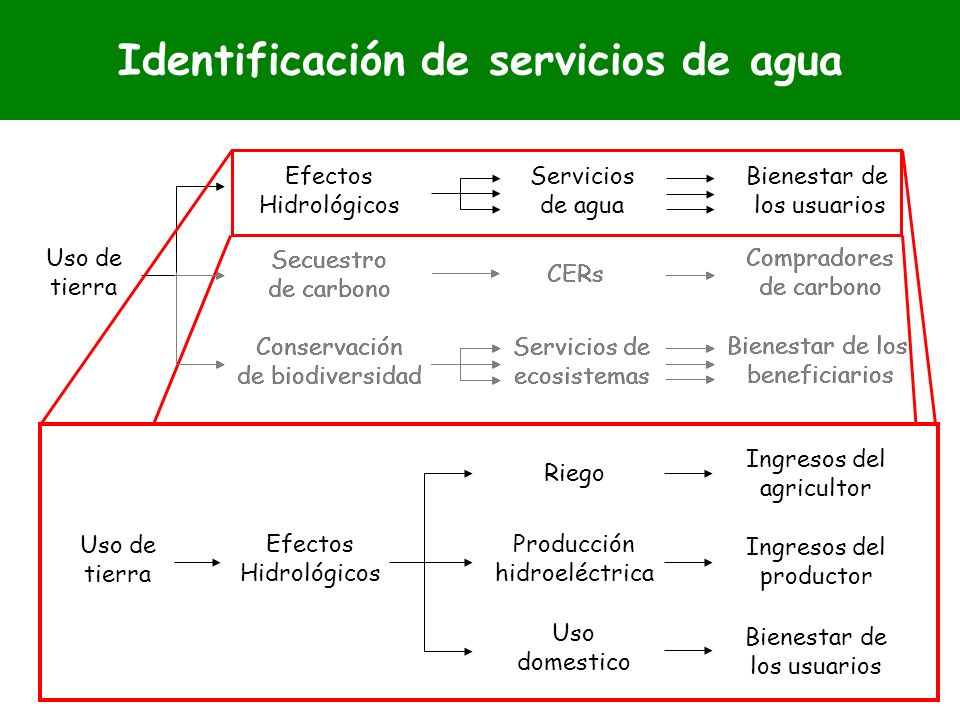 Identificación de servicios de agua

Uso de tierra

Efectos Hidrológicos

Servicios de agua

Bienestar de los usuarios

Secuestro de carbono

CERs

Compradores de carbono

Conservación de biodiversidad

Servicios de ecosistemas

Bienestar de los beneficiarios

Uso de tierra

Efectos Hidrológicos

Riego

Ingresos del agricultor

Producción hidroeléctrica

Ingresos del productor

Uso domestico

Bienestar de los usuarios